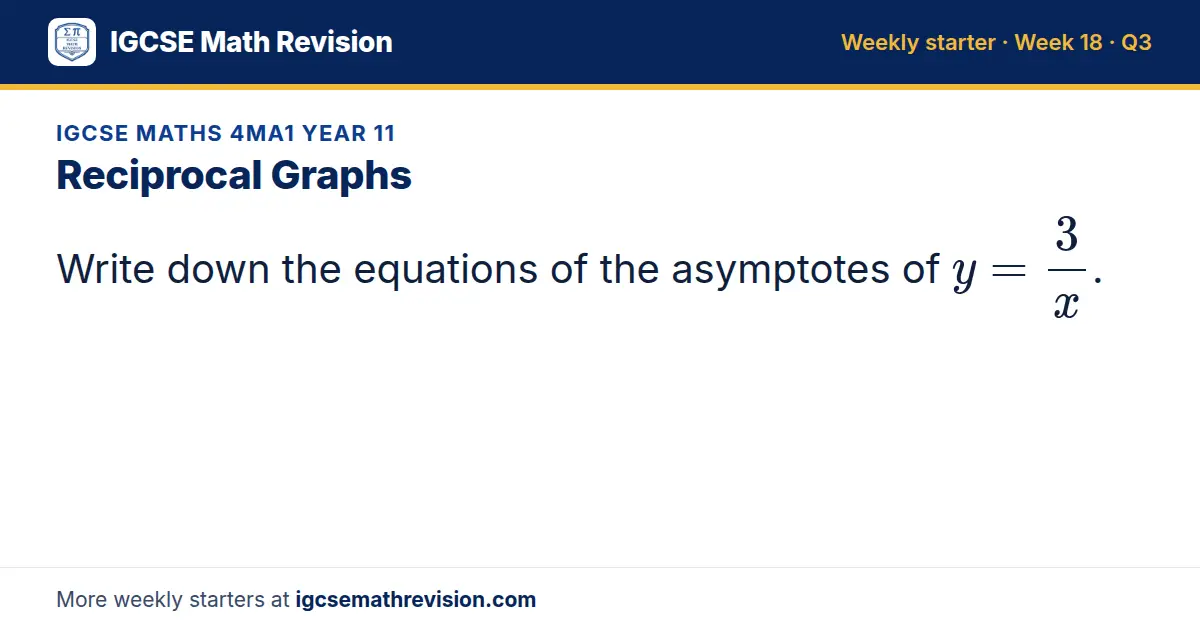 IGCSE Math Revision

Weekly starter · Week 18 · Q3

IGCSE MATHS 4MA1 YEAR 11

Reciprocal Graphs

Write down the equations of the asymptotes of $y = \frac{3}{x}$.

More weekly starters at igcsemathrevision.com